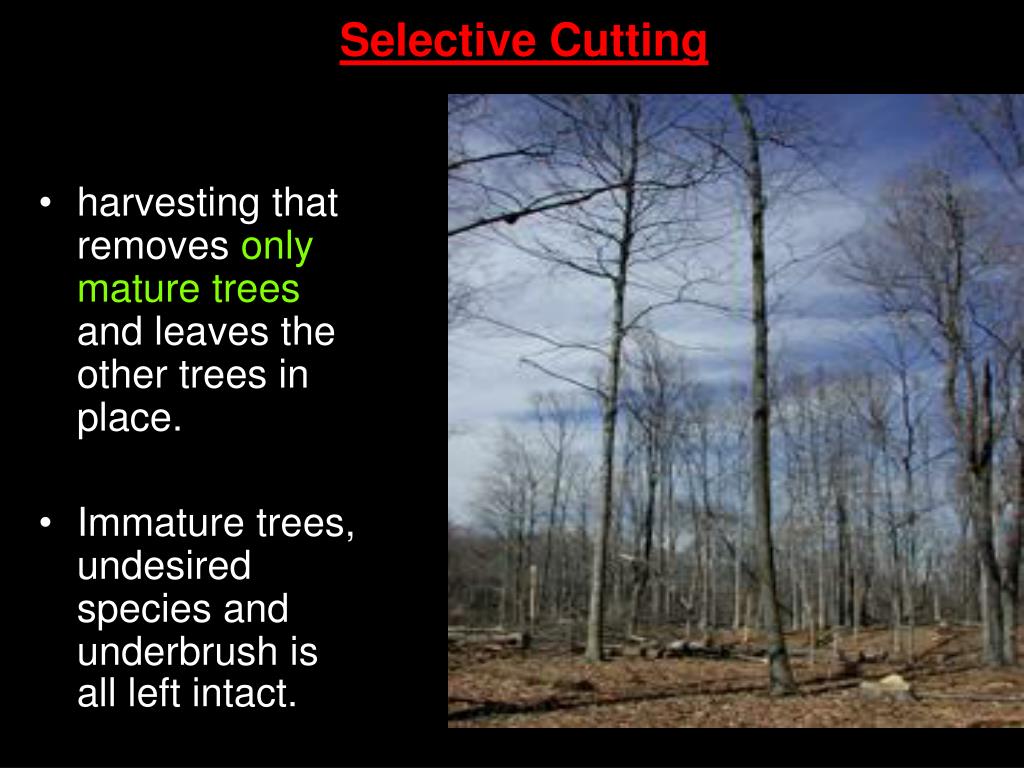 Selective Cutting

• harvesting that removes only mature trees and leaves the other trees in place.

• Immature trees, undesired species and underbrush is all left intact.